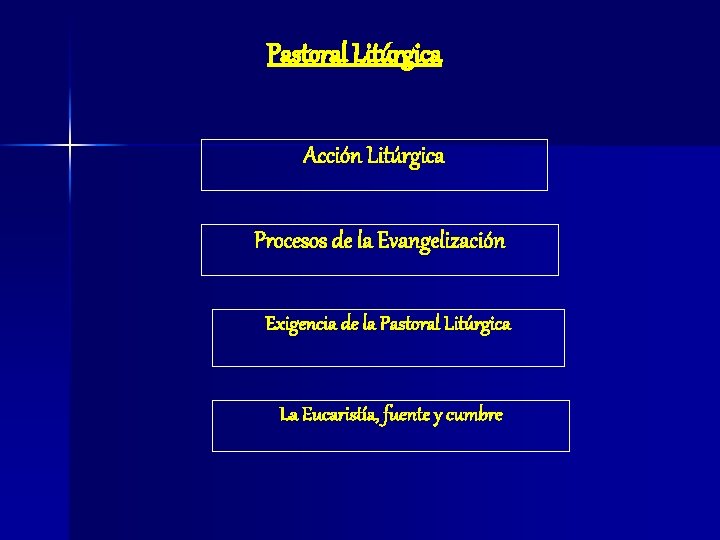 Pastoral Litúrgica

Acción Litúrgica

Procesos de la Evangelización

Exigencia de la Pastoral Litúrgica

La Eucaristía, fuente y cumbre